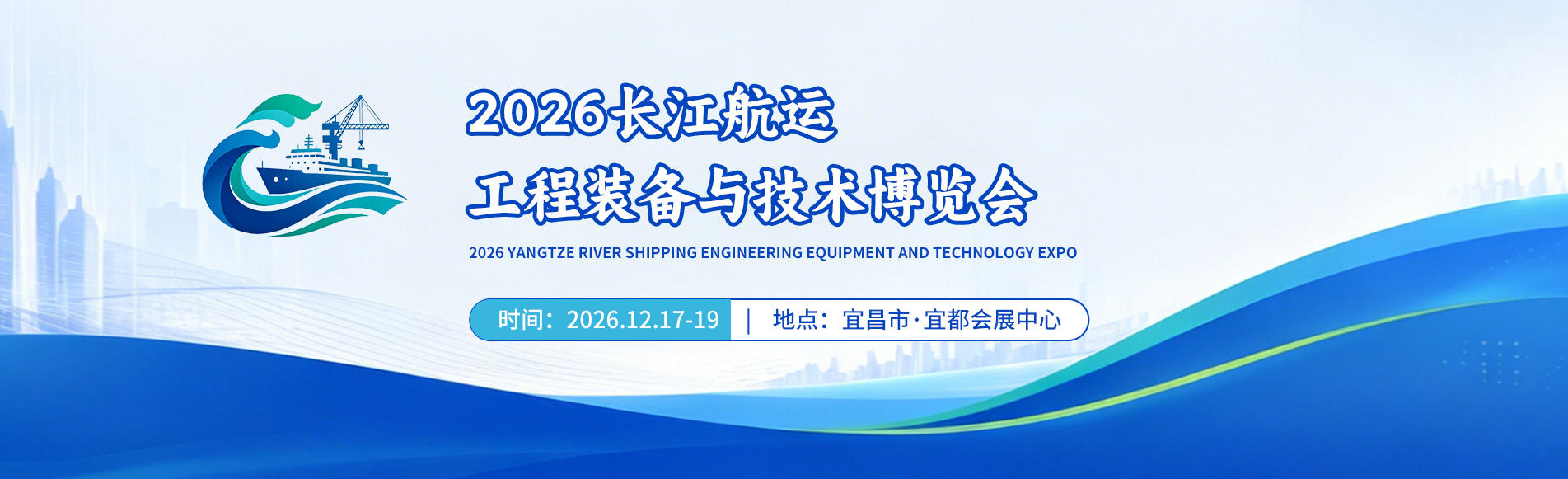 2026长江航运
工程装备与技术博览会
2026 YANGTZE RIVER SHIPPING ENGINEERING EQUIPMENT AND TECHNOLOGY EXPO

时间：2026.12.17-19 | 地点：宜昌市·宜都会展中心